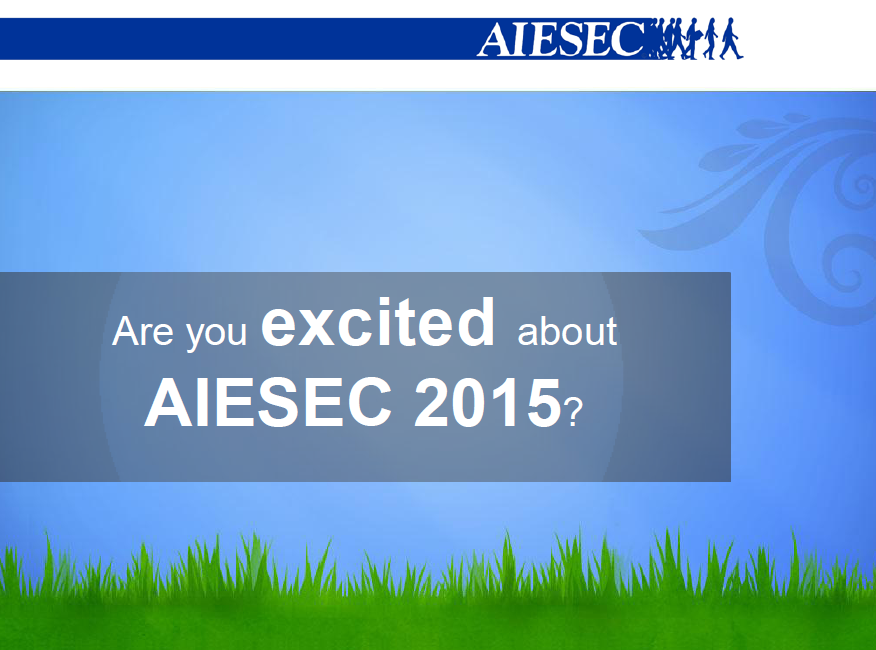 AIESEC

Are you excited about AIESEC 2015?